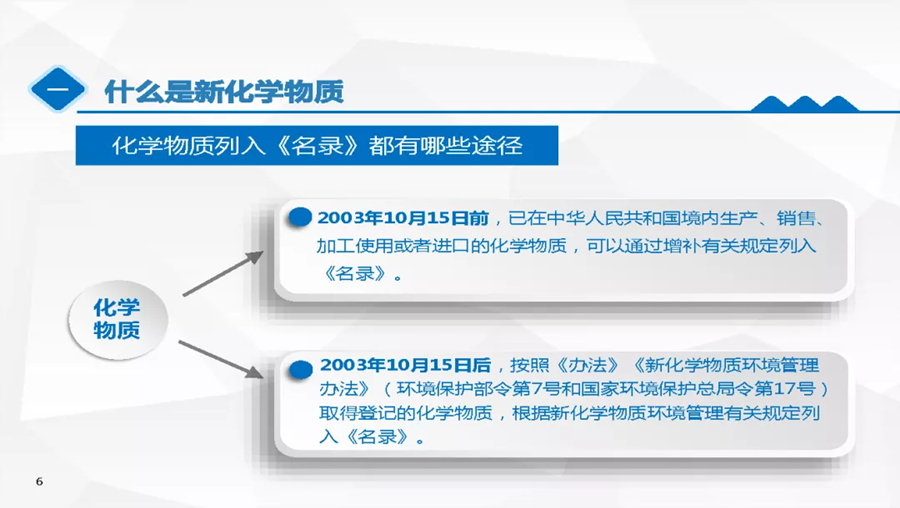 一 什么是新化学物质

化学物质列入《名录》都有哪些途径

化学物质

2003年10月15日前，已在中华人民共和国境内生产、销售、加工使用或者进口的化学物质，可以通过增补有关规定列入《名录》。

2003年10月15日后，按照《办法》《新化学物质环境管理办法》（环境保护部令第7号和国家环境保护总局令第17号）取得登记的化学物质，根据新化学物质环境管理有关规定列入《名录》。

6